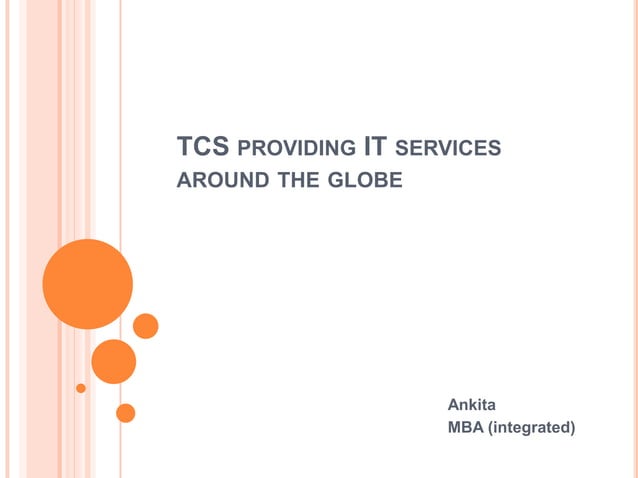 TCS PROVIDING IT SERVICES AROUND THE GLOBE

Ankita
MBA (integrated)